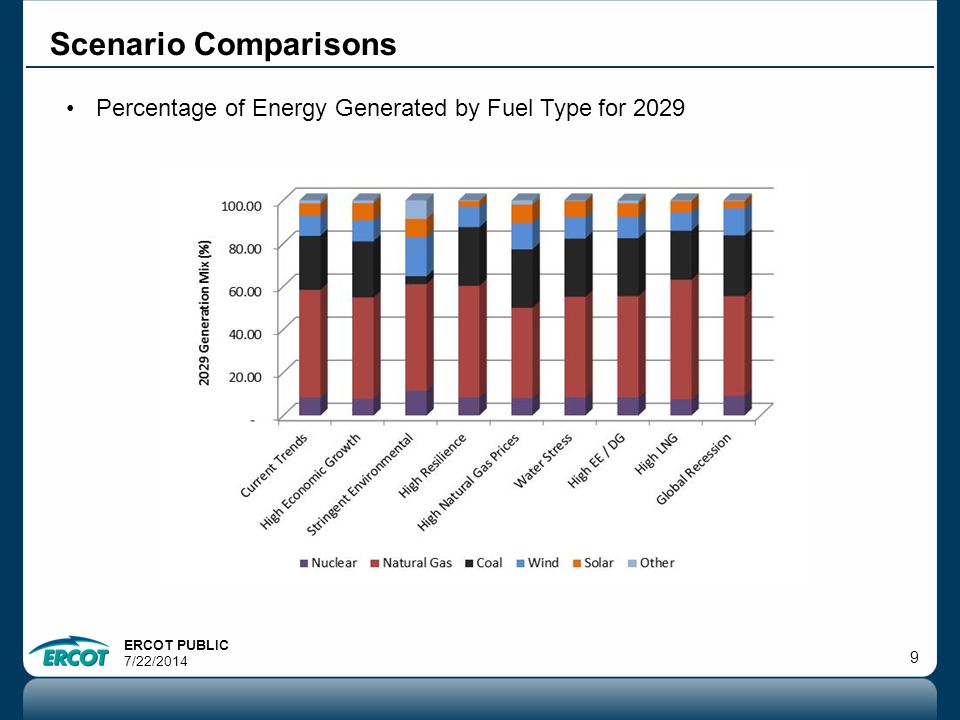 Scenario Comparisons

• Percentage of Energy Generated by Fuel Type for 2029

2029 Generation Mix (%)

100.00
80.00
60.00
40.00
20.00
-

Current Trends
High Economic Growth
Stringent Environmental
High Resilience
High Natural Gas Prices
Water Stress
High EE / DG
High LNG
Global Recession

Nuclear
Natural Gas
Coal
Wind
Solar
Other

ERCOT

ERCOT PUBLIC
7/22/2014

9